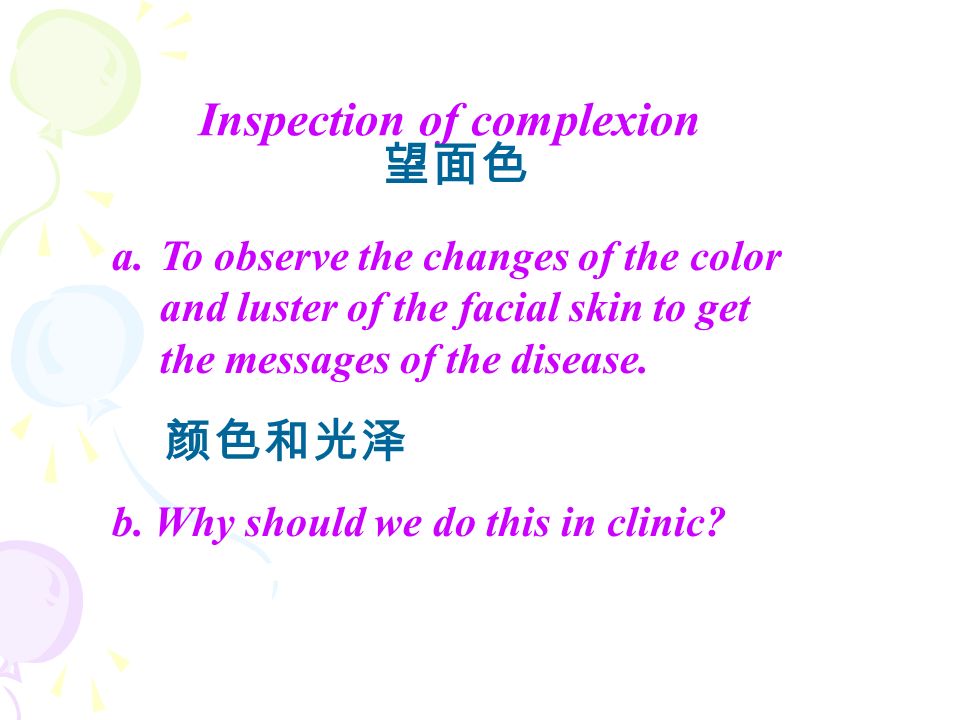 Inspection of complexion
望面色

a. To observe the changes of the color and luster of the facial skin to get the messages of the disease.

颜色和光泽

b. Why should we do this in clinic?